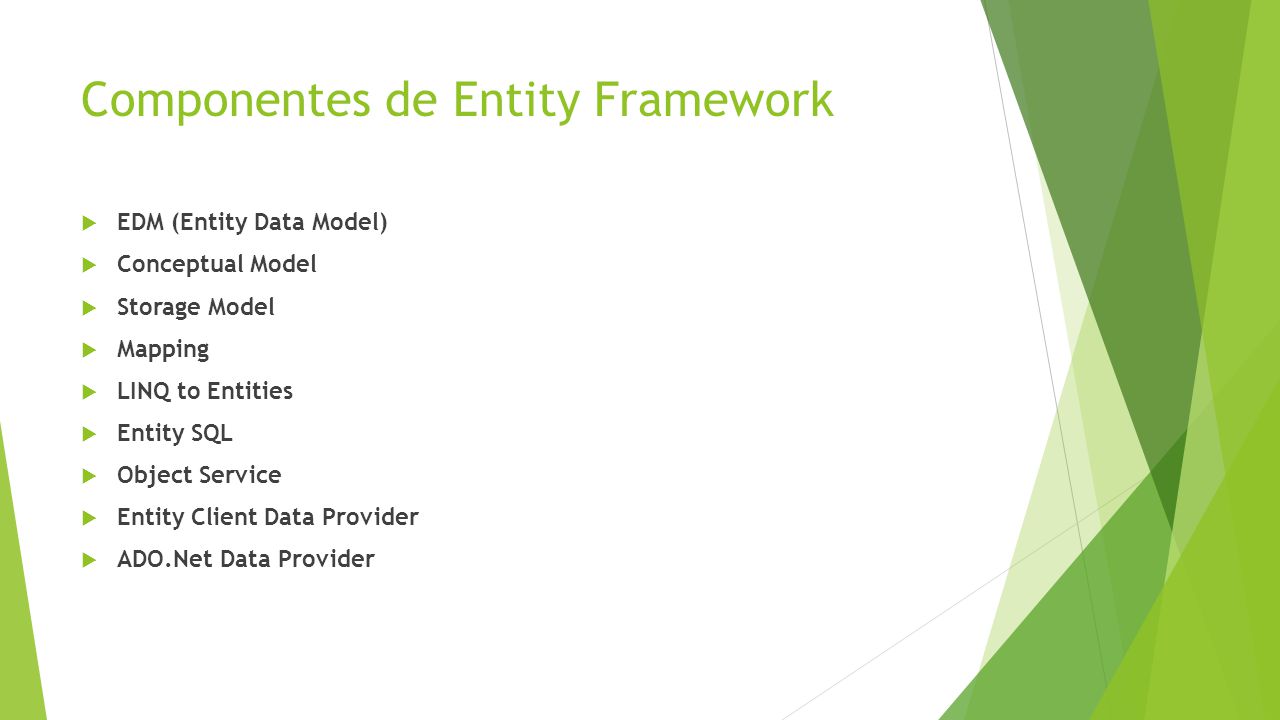 Componentes de Entity Framework

EDM (Entity Data Model)
Conceptual Model
Storage Model
Mapping
LINQ to Entities
Entity SQL
Object Service
Entity Client Data Provider
ADO.Net Data Provider